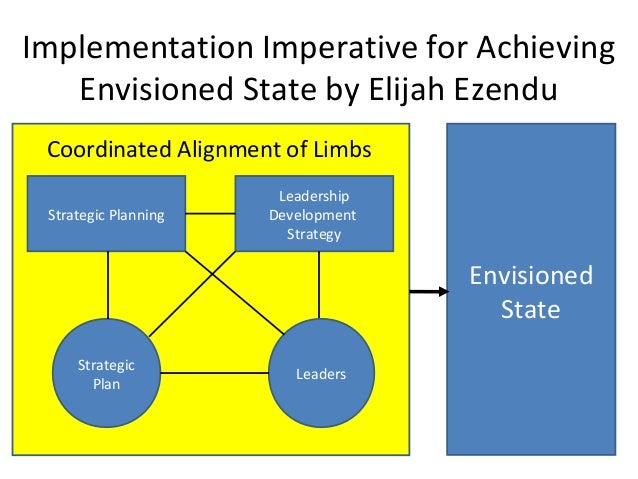 Implementation Imperative for Achieving Envisioned State by Elijah Ezendu

Coordinated Alignment of Limbs

Strategic Planning

Leadership Development Strategy

Strategic Plan

Leaders

Envisioned State